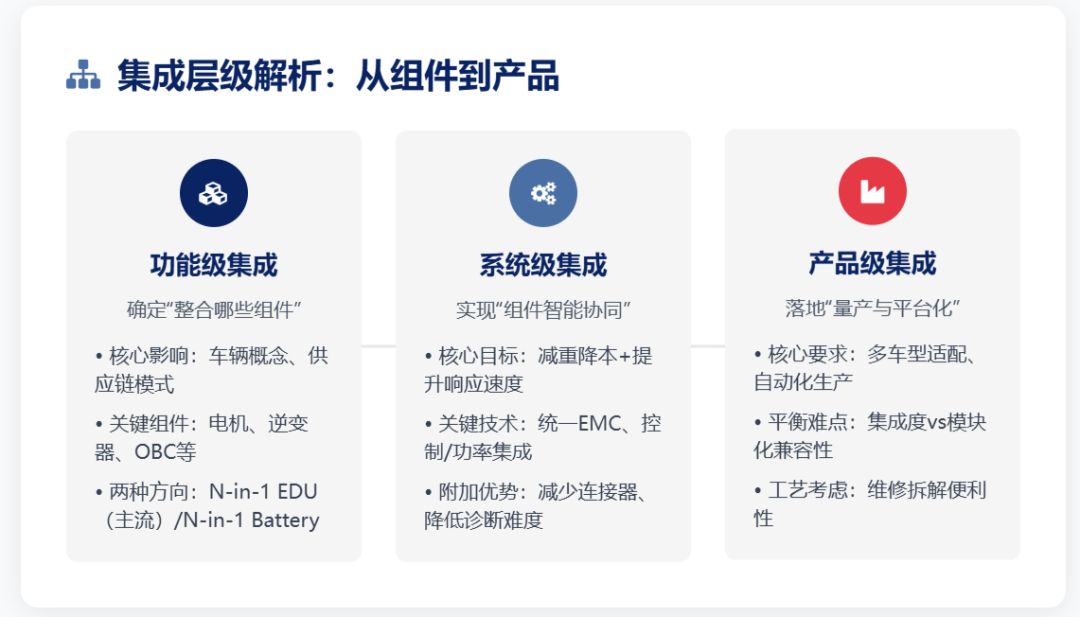 集成层级解析：从组件到产品

功能级集成

确定"整合哪些组件"

• 核心影响：车辆概念、供应链模式

• 关键组件：电机、逆变器、OBC等

• 两种方向：N-in-1 EDU（主流）/N-in-1 Battery

系统级集成

实现"组件智能协同"

• 核心目标：减重降本+提升响应速度

• 关键技术：统一EMC、控制/功率集成

• 附加优势：减少连接器、降低诊断难度

产品级集成

落地"量产与平台化"

• 核心要求：多车型适配、自动化生产

• 平衡难点：集成度vs模块化兼容性

• 工艺考虑：维修拆解便利性